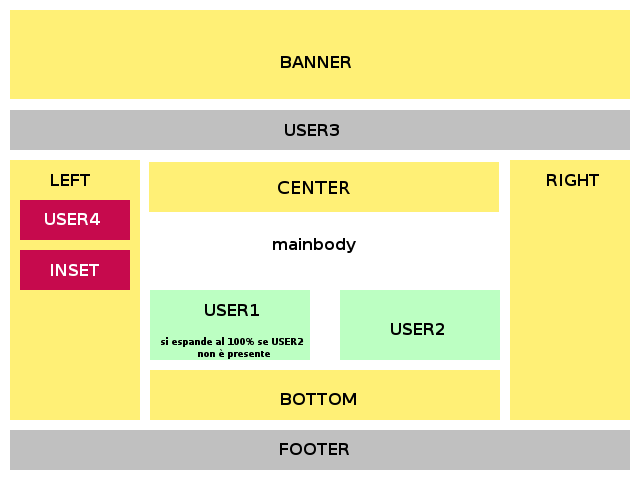 BANNER

USER3

LEFT

USER4

INSET

CENTER

mainbody

USER1

si espande al 100% se USER2 non è presente

USER2

BOTTOM

RIGHT

FOOTER